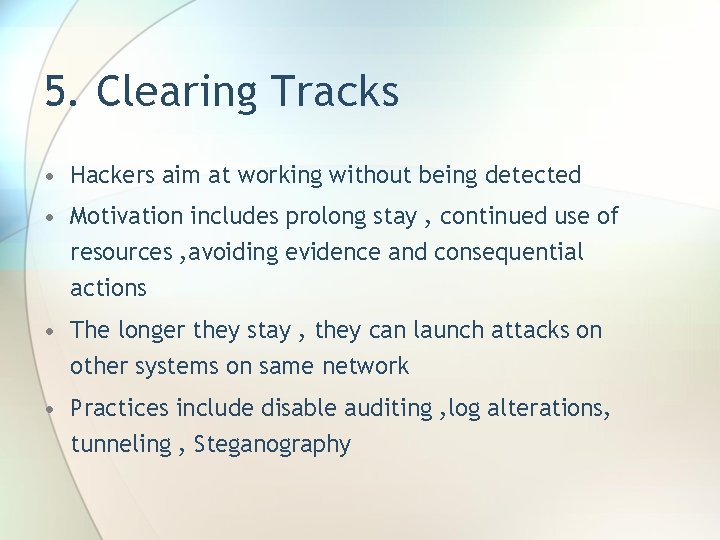 5. Clearing Tracks

• Hackers aim at working without being detected
• Motivation includes prolong stay , continued use of resources ,avoiding evidence and consequential actions
• The longer they stay , they can launch attacks on other systems on same network
• Practices include disable auditing ,log alterations, tunneling , Steganography